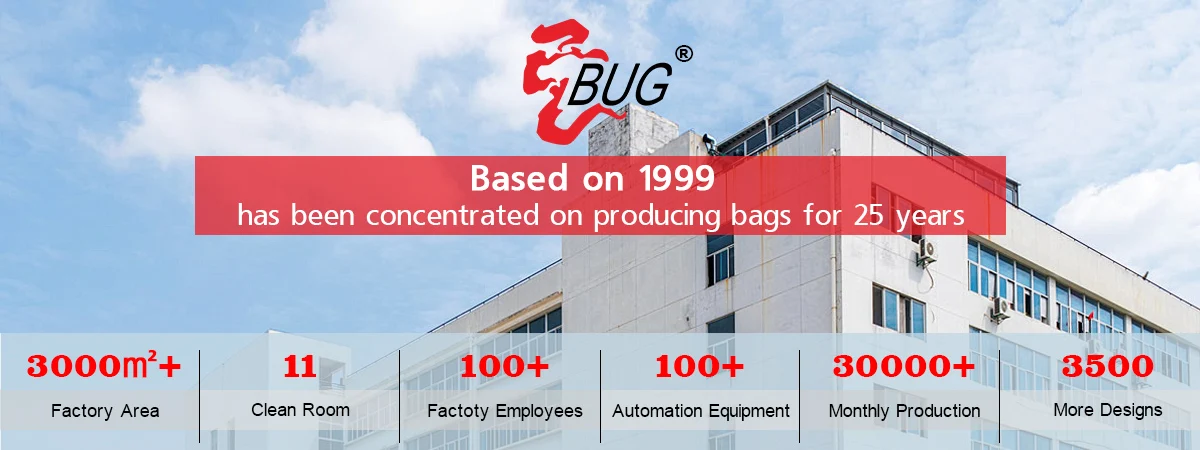 BUG®

Based on 1999
has been concentrated on producing bags for 25 years

3000㎡+
Factory Area

11
Clean Room

100+
Factoty Employees

100+
Automation Equipment

30000+
Monthly Production

3500
More Designs